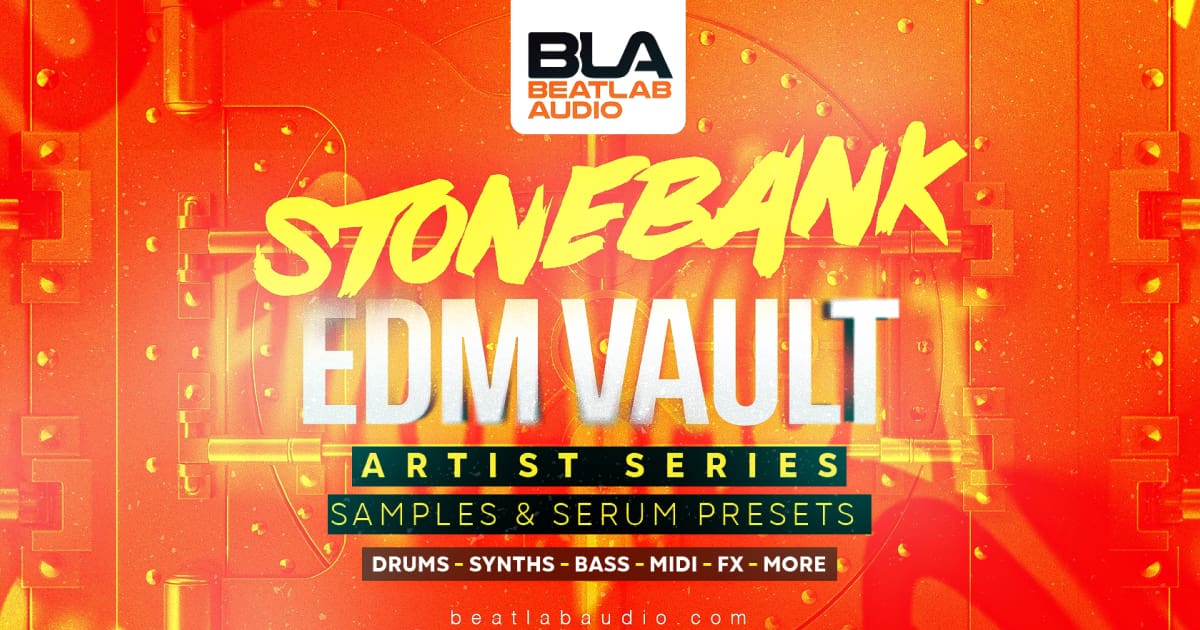 BLA
BEATLAB
AUDIO

STONEBANK
EDM VAULT
ARTIST SERIES
SAMPLES & SERUM PRESETS
DRUMS - SYNTHS - BASS - MIDI - FX - MORE

beatlabaudio.com